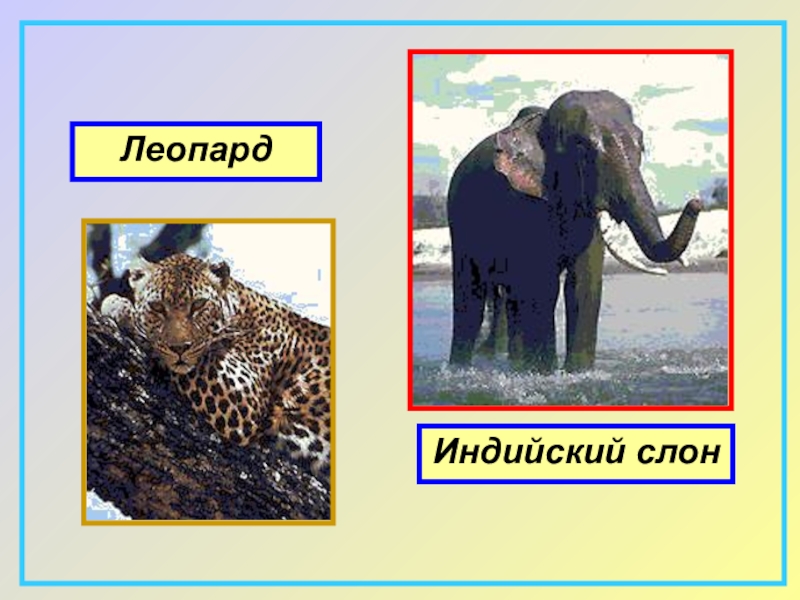 Леопард

Индийский слон